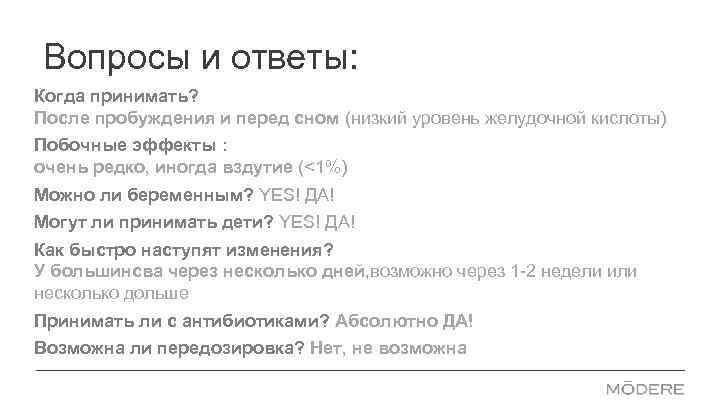 Вопросы и ответы:

Когда принимать?
После пробуждения и перед сном (низкий уровень желудочной кислоты)

Побочные эффекты :
очень редко, иногда вздутие (<1%)

Можно ли беременным? YES! ДА!

Могут ли принимать дети? YES! ДА!

Как быстро наступят изменения?
У большинсва через несколько дней,возможно через 1-2 недели или несколько дольше

Принимать ли с антибиотиками? Абсолютно ДА!

Возможна ли передозировка? Нет, не возможна

MŌDERE